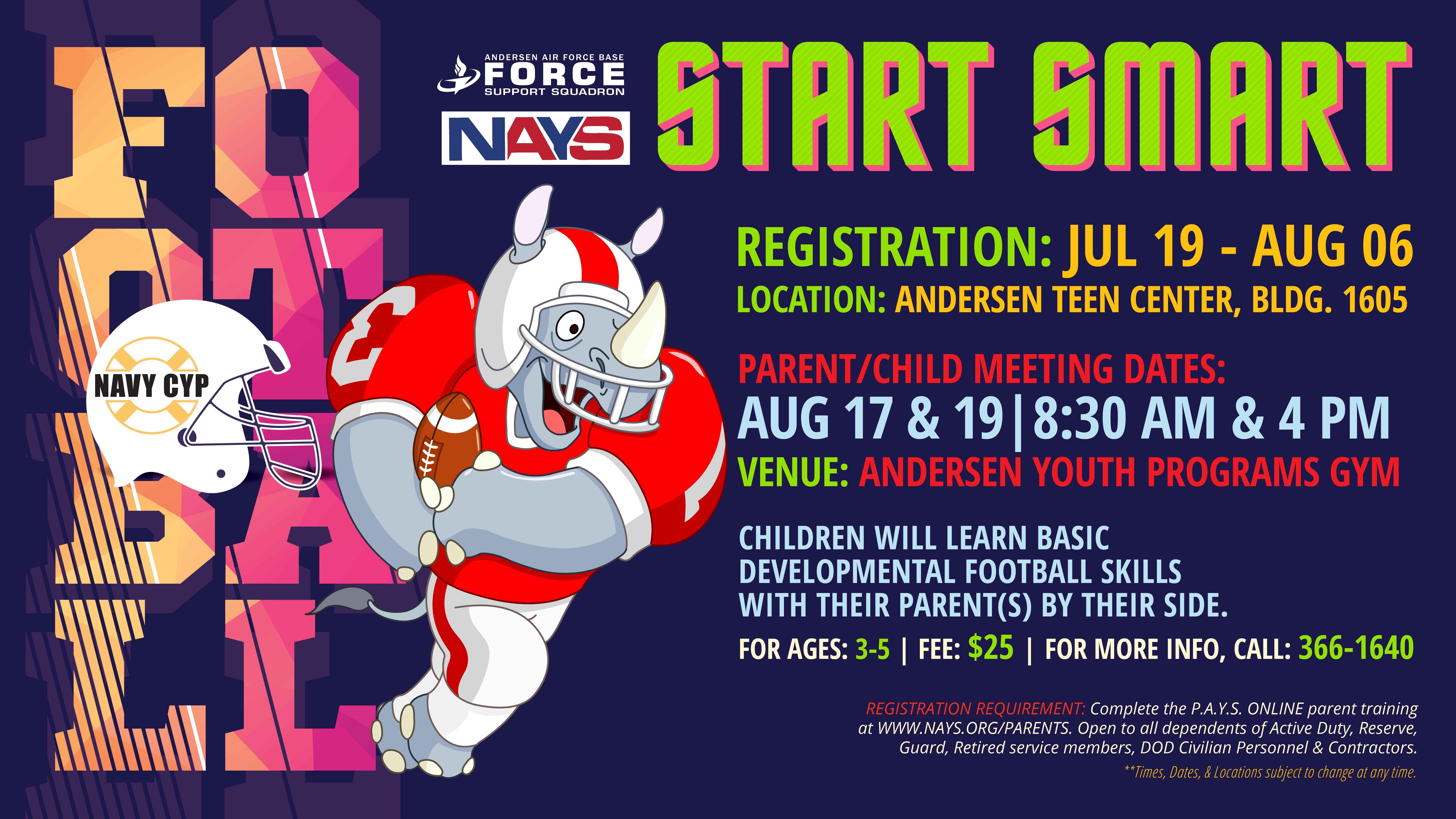 FOOTBALL

NAVY CYP

ANDERSEN AIR FORCE BASE
FORCE
SUPPORT SQUADRON

NAYS

START SMART

REGISTRATION: JUL 19 - AUG 06
LOCATION: ANDERSEN TEEN CENTER, BLDG. 1605

PARENT/CHILD MEETING DATES:
AUG 17 & 19 | 8:30 AM & 4 PM
VENUE: ANDERSEN YOUTH PROGRAMS GYM

CHILDREN WILL LEARN BASIC DEVELOPMENTAL FOOTBALL SKILLS WITH THEIR PARENT(S) BY THEIR SIDE.

FOR AGES: 3-5 | FEE: $25 | FOR MORE INFO, CALL: 366-1640

REGISTRATION REQUIREMENT: Complete the P.A.Y.S. ONLINE parent training at WWW.NAYS.ORG/PARENTS. Open to all dependents of Active Duty, Reserve, Guard, Retired service members, DOD Civilian Personnel & Contractors.

**Times, Dates, & Locations subject to change at any time.